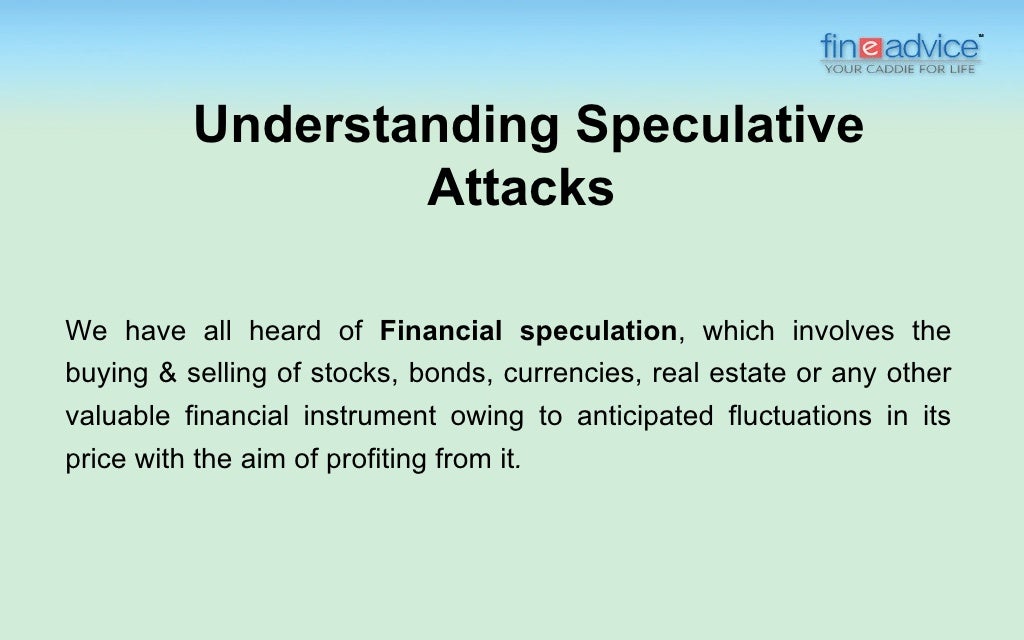 fineadvice™
YOUR CADDIE FOR LIFE

Understanding Speculative Attacks

We have all heard of Financial speculation, which involves the buying & selling of stocks, bonds, currencies, real estate or any other valuable financial instrument owing to anticipated fluctuations in its price with the aim of profiting from it.